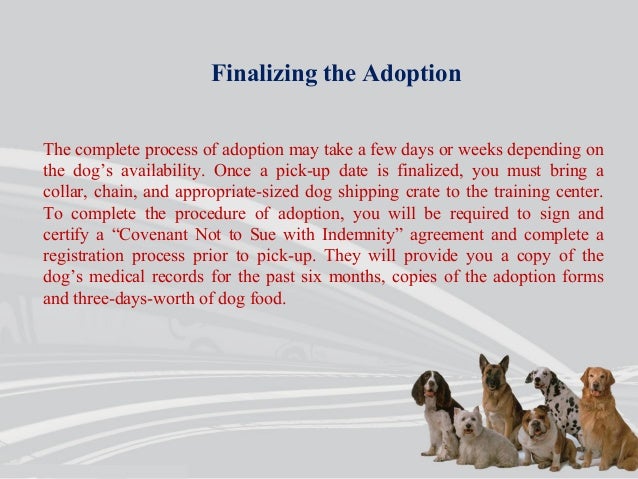 Finalizing the Adoption

The complete process of adoption may take a few days or weeks depending on the dog’s availability. Once a pick-up date is finalized, you must bring a collar, chain, and appropriate-sized dog shipping crate to the training center. To complete the procedure of adoption, you will be required to sign and certify a “Covenant Not to Sue with Indemnity” agreement and complete a registration process prior to pick-up. They will provide you a copy of the dog’s medical records for the past six months, copies of the adoption forms and three-days-worth of dog food.